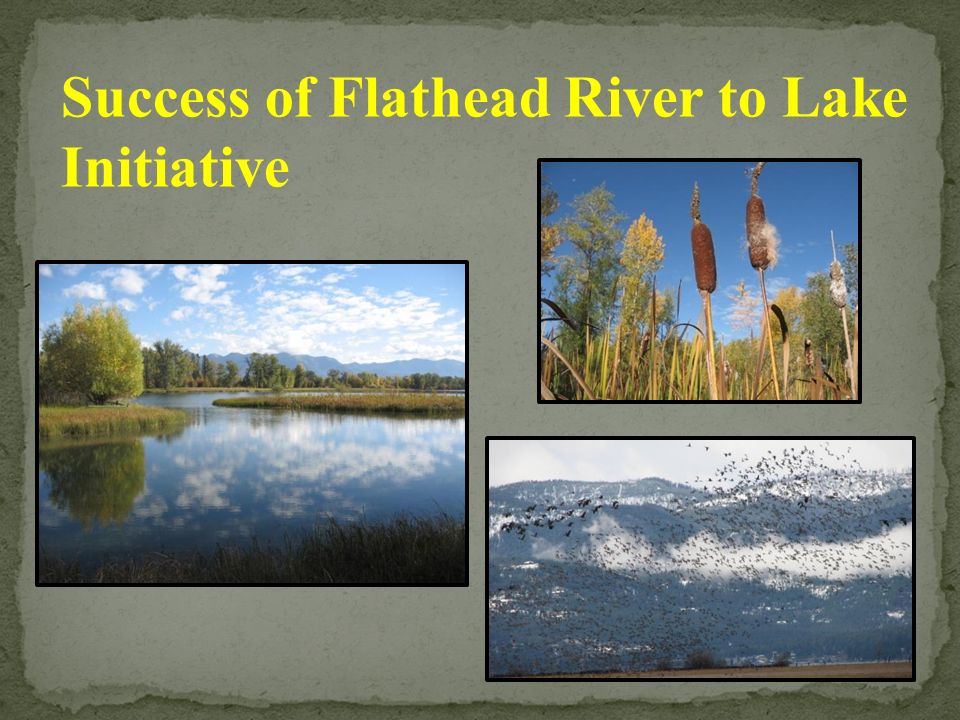 Success of Flathead River to Lake Initiative